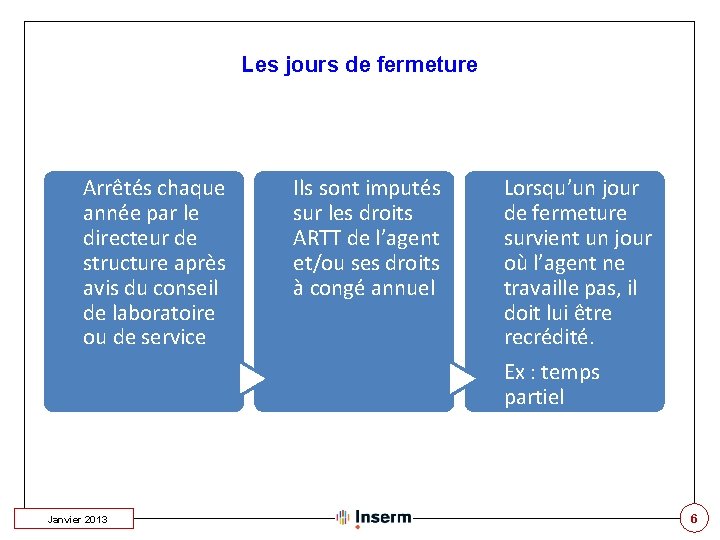 Les jours de fermeture

Arrêtés chaque année par le directeur de structure après avis du conseil de laboratoire ou de service

Ils sont imputés sur les droits ARTT de l'agent et/ou ses droits à congé annuel

Lorsqu'un jour de fermeture survient un jour où l'agent ne travaille pas, il doit lui être recrédité.

Ex : temps partiel

Janvier 2013

Inserm

6